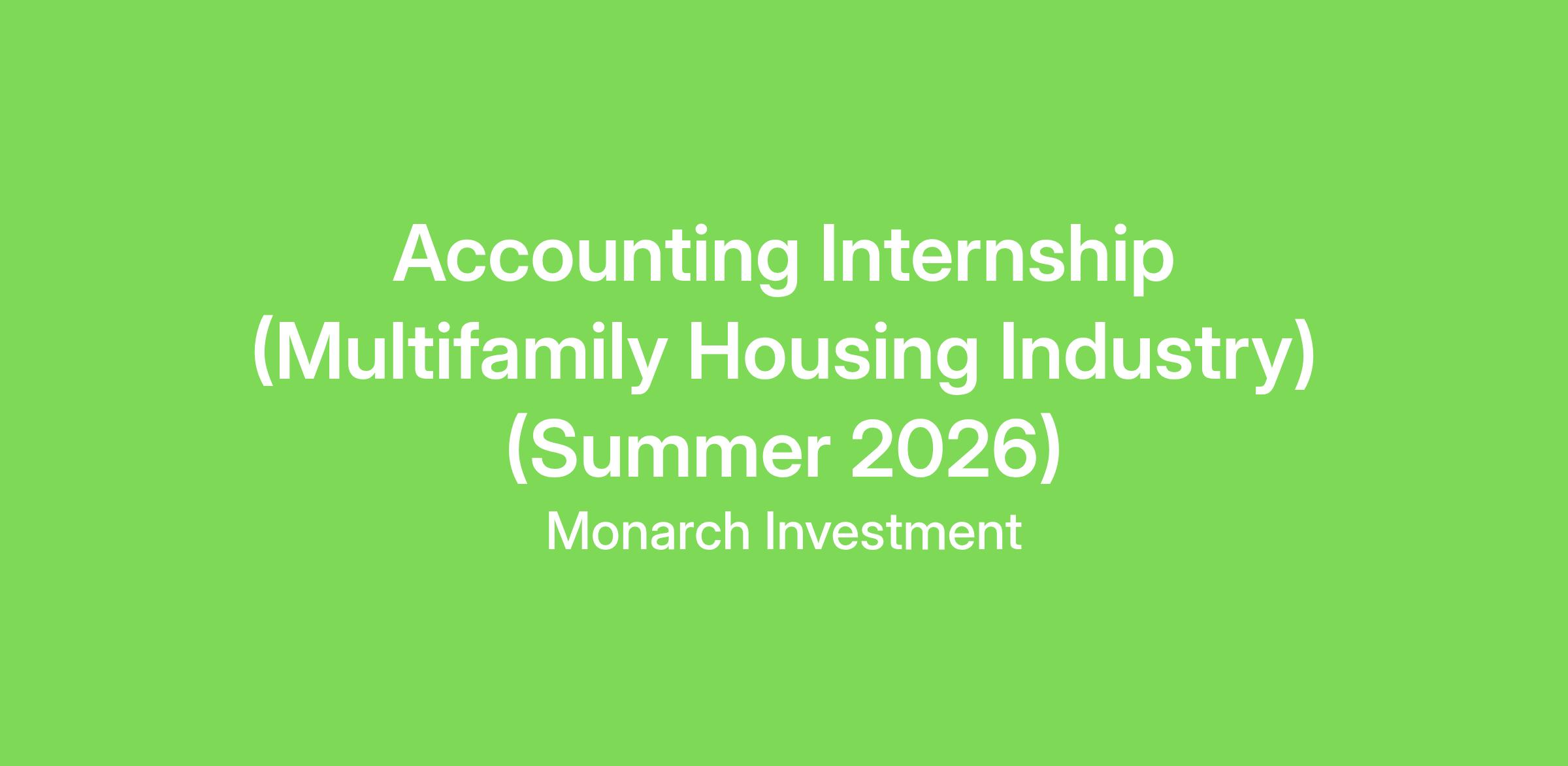 Accounting Internship (Multifamily Housing Industry) (Summer 2026)

Monarch Investment